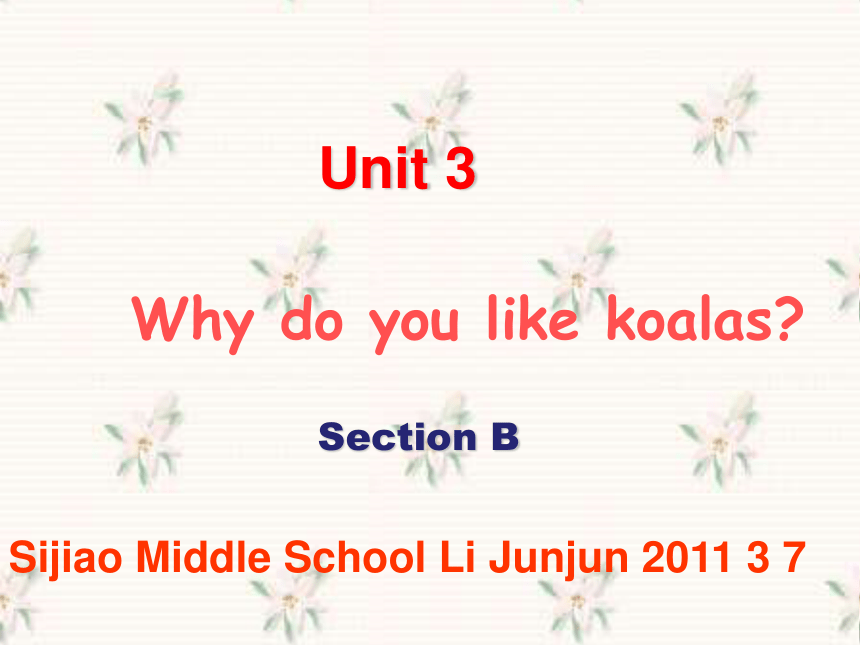 Unit 3

Why do you like koalas?

Section B

Sijiao Middle School Li Junjun 2011 3 7